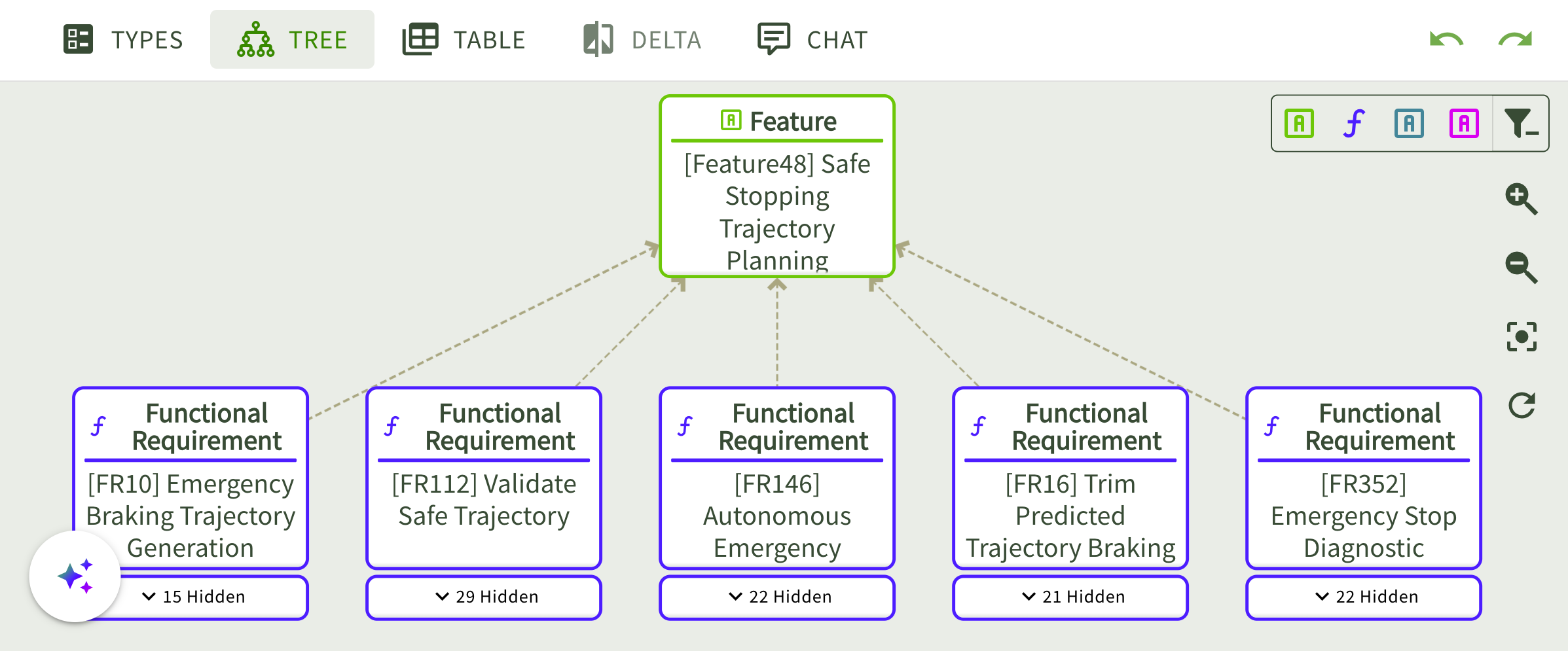 TYPES TREE TABLE DELTA CHAT

Feature
[Feature48] Safe Stopping Trajectory Planning

Functional Requirement
[FR10] Emergency Braking Trajectory Generation
15 Hidden

Functional Requirement
[FR112] Validate Safe Trajectory
29 Hidden

Functional Requirement
[FR146] Autonomous Emergency
22 Hidden

Functional Requirement
[FR16] Trim Predicted Trajectory Braking
21 Hidden

Functional Requirement
[FR352] Emergency Stop Diagnostic
22 Hidden